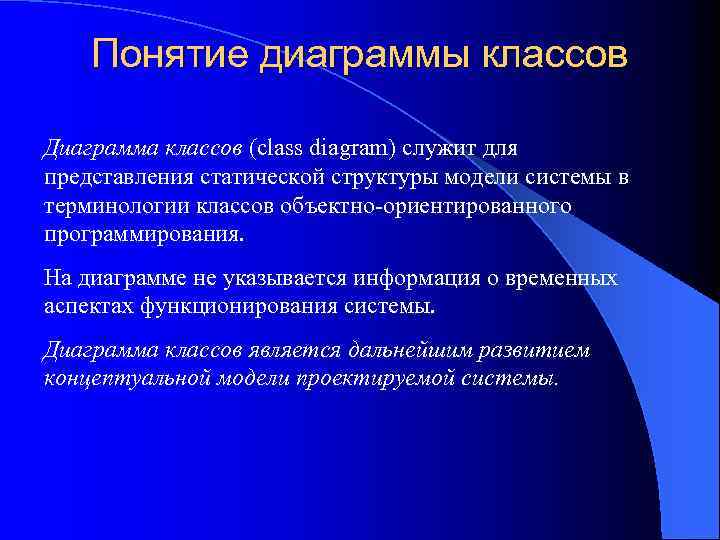 Понятие диаграммы классов

Диаграмма классов (class diagram) служит для представления статической структуры модели системы в терминологии классов объектно-ориентированного программирования.

На диаграмме не указывается информация о временных аспектах функционирования системы.

Диаграмма классов является дальнейшим развитием концептуальной модели проектируемой системы.